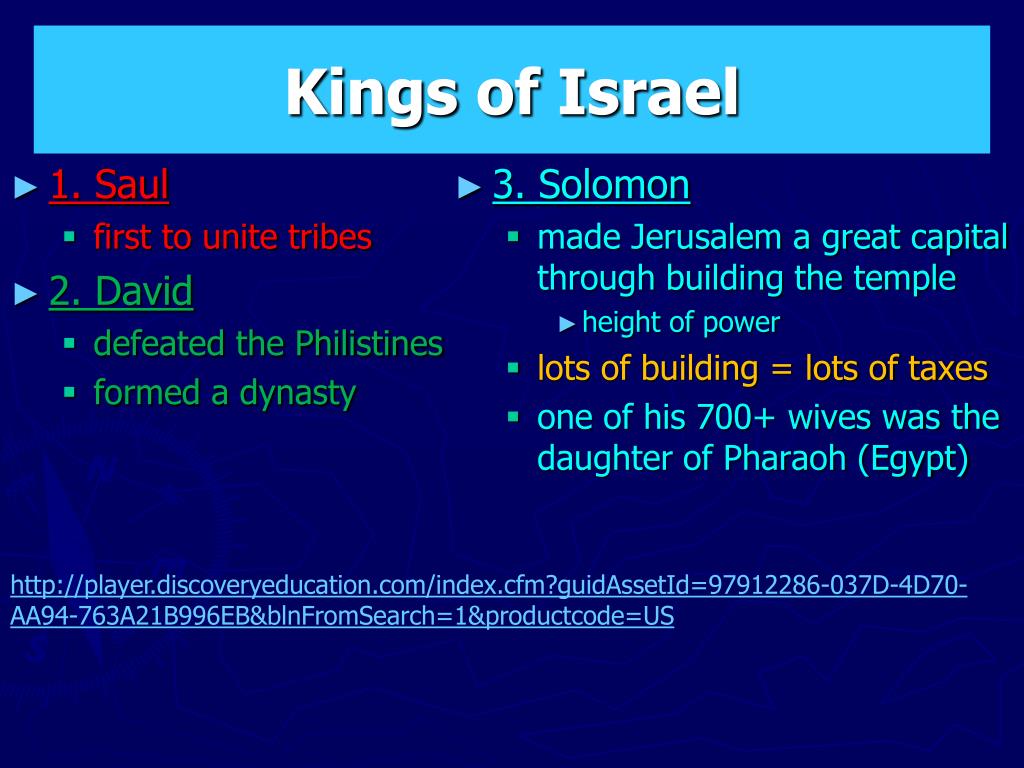 Kings of Israel

► 1. Saul
▪ first to unite tribes

► 2. David
▪ defeated the Philistines
▪ formed a dynasty

► 3. Solomon
▪ made Jerusalem a great capital through building the temple
► height of power
▪ lots of building = lots of taxes
▪ one of his 700+ wives was the daughter of Pharaoh (Egypt)

http://player.discoveryeducation.com/index.cfm?guidAssetId=97912286-037D-4D70-AA94-763A21B996EB&blnFromSearch=1&productcode=US